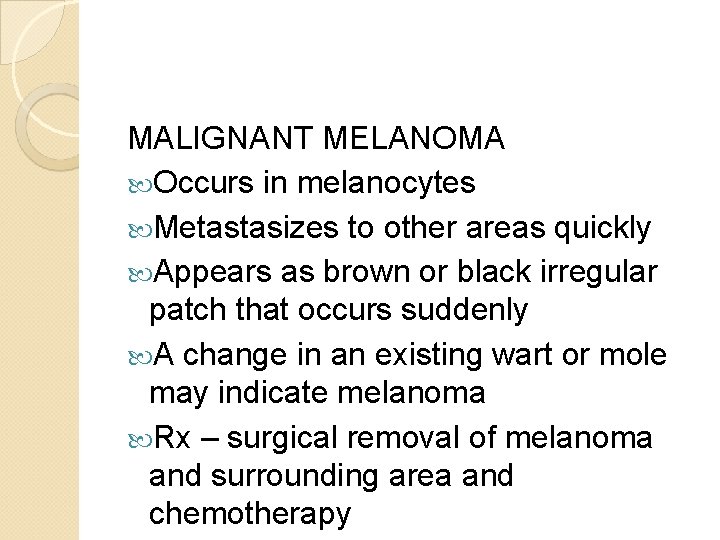 MALIGNANT MELANOMA

Occurs in melanocytes

Metastasizes to other areas quickly

Appears as brown or black irregular patch that occurs suddenly

A change in an existing wart or mole may indicate melanoma

Rx – surgical removal of melanoma and surrounding area and chemotherapy